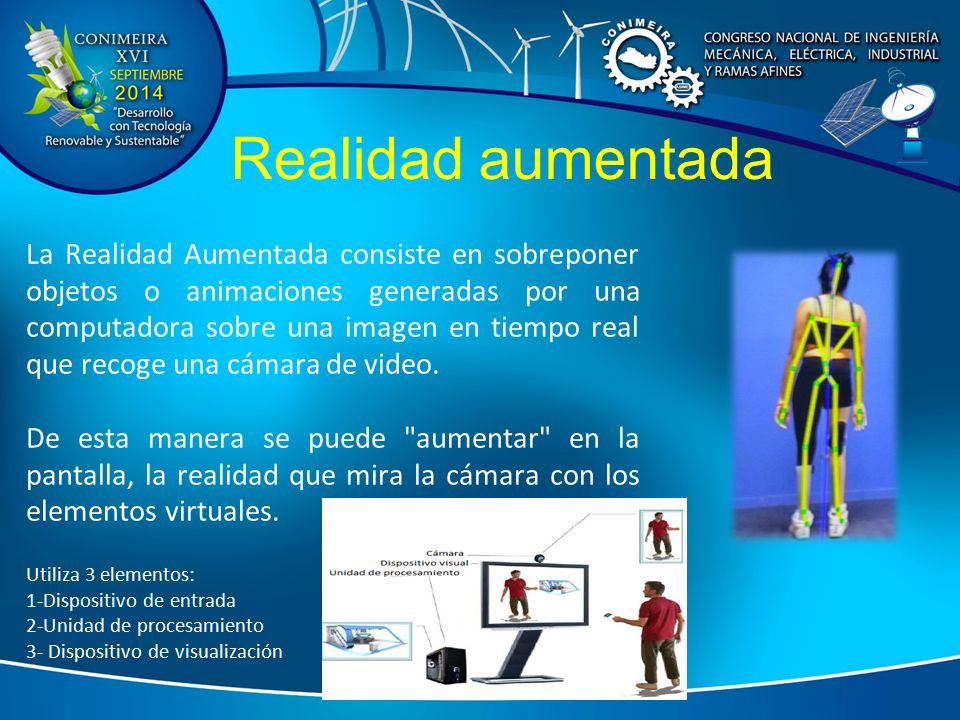 CONIMEIRA
XVI
SEPTIEMBRE
2014
"Desarrollo con Tecnología Renovable y Sustentable"

CONIMEIRA

CONGRESO NACIONAL DE INGENIERÍA MECÁNICA, ELÉCTRICA, INDUSTRIAL Y RAMAS AFINES

Realidad aumentada

La Realidad Aumentada consiste en sobreponer objetos o animaciones generadas por una computadora sobre una imagen en tiempo real que recoge una cámara de video.

De esta manera se puede "aumentar" en la pantalla, la realidad que mira la cámara con los elementos virtuales.

Utiliza 3 elementos:
1-Dispositivo de entrada
2-Unidad de procesamiento
3- Dispositivo de visualización

Cámara
Dispositivo visual
Unidad de procesamiento